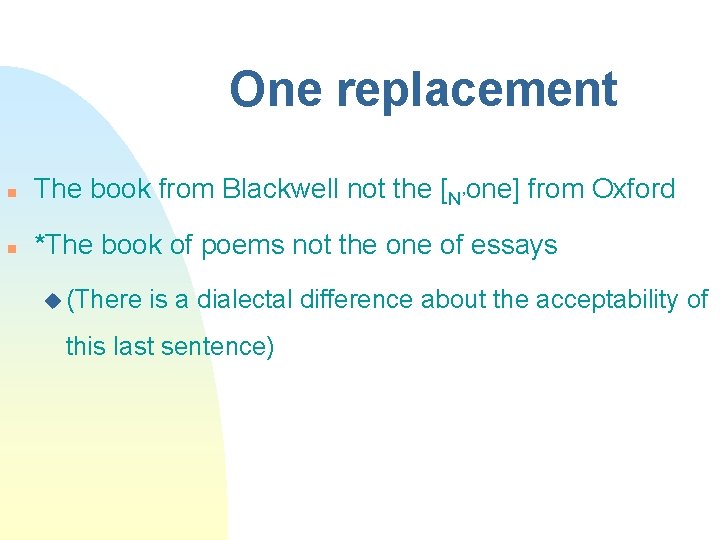 One replacement

The book from Blackwell not the [$_{N'}$one] from Oxford

*The book of poems not the one of essays

(There is a dialectal difference about the acceptability of this last sentence)